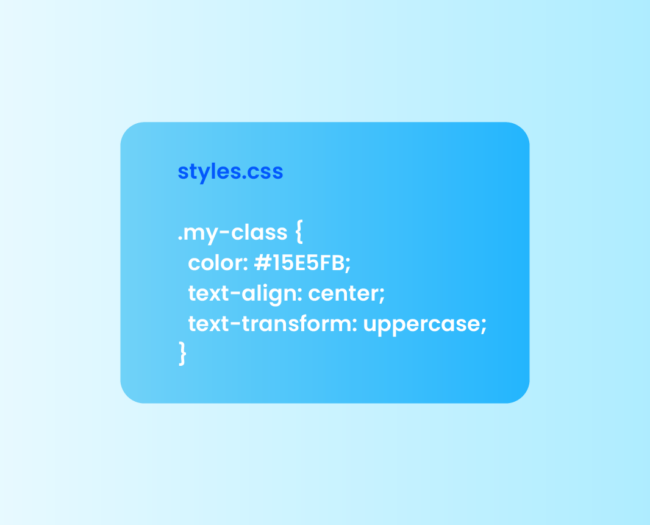 styles.css

.my-class {
color: #15E5FB;
text-align: center;
text-transform: uppercase;
}